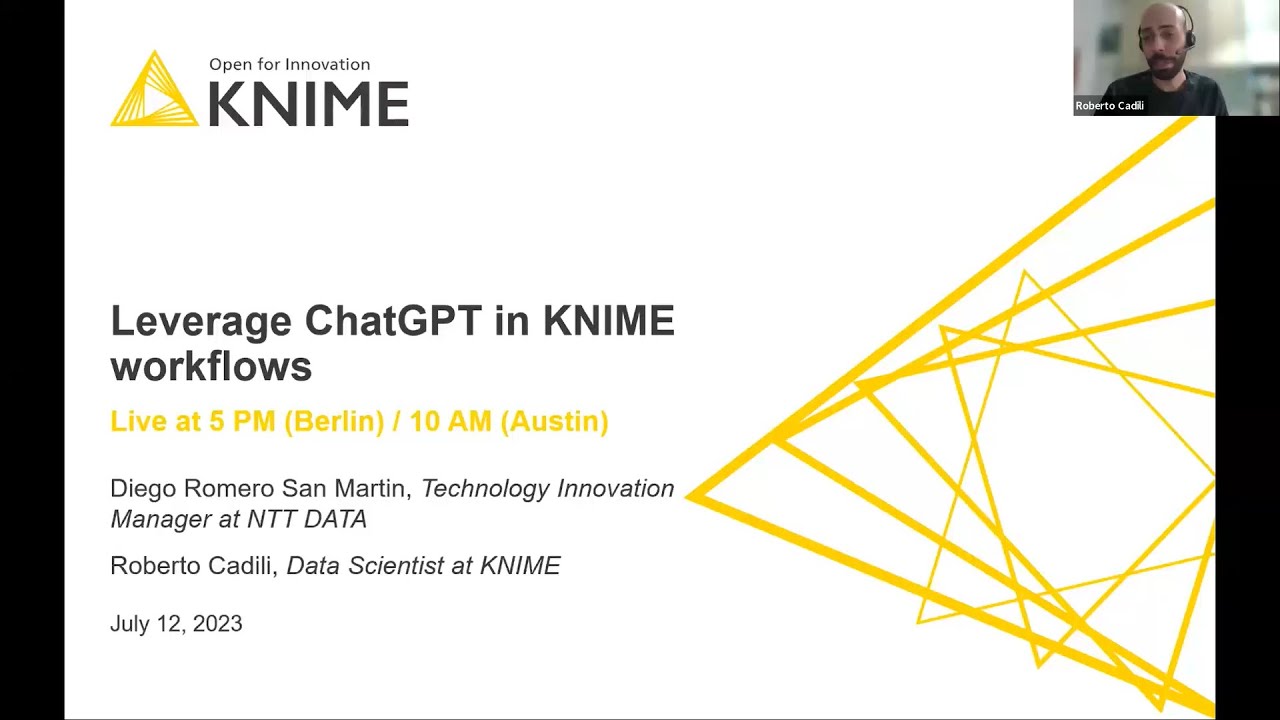 Open for Innovation
KNIME

Roberto Cadili

Leverage ChatGPT in KNIME workflows

Live at 5 PM (Berlin) / 10 AM (Austin)

Diego Romero San Martin, Technology Innovation Manager at NTT DATA

Roberto Cadili, Data Scientist at KNIME

July 12, 2023